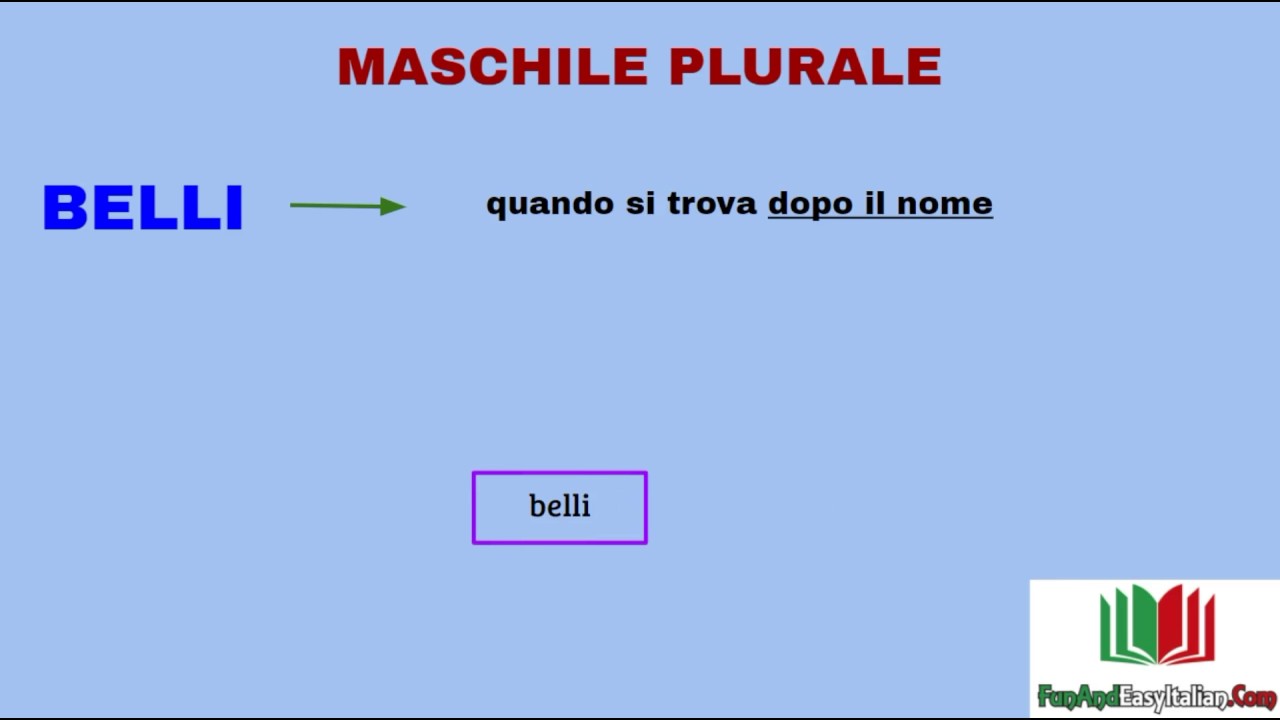 MASCHILE PLURALE

BELLI

quando si trova dopo il nome

belli

FunAndEasyItalian.Com